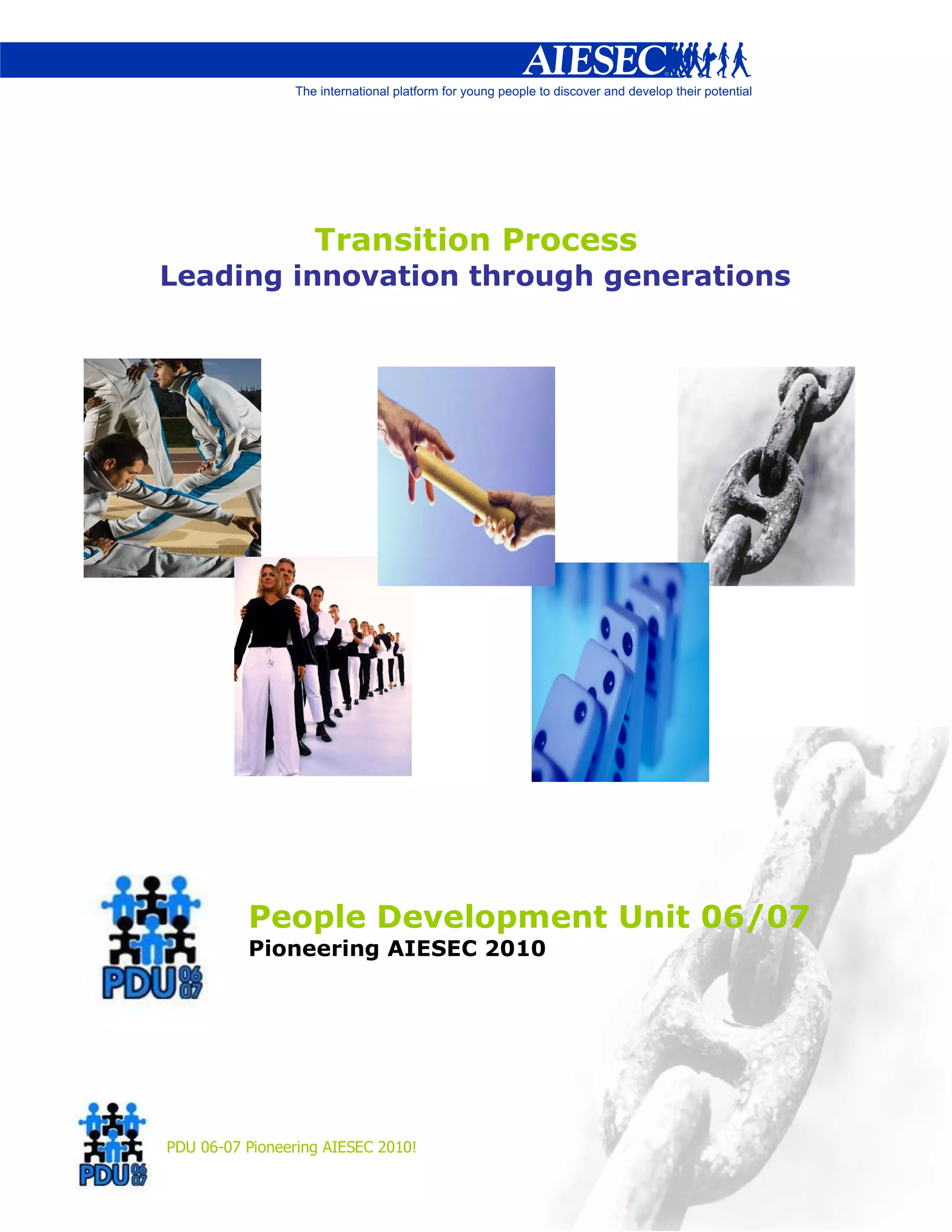 AIESEC

The international platform for young people to discover and develop their potential

Transition Process
Leading innovation through generations

PDU 06 07

People Development Unit 06/07
Pioneering AIESEC 2010

PDU 06 07

PDU 06-07 Pioneering AIESEC 2010!